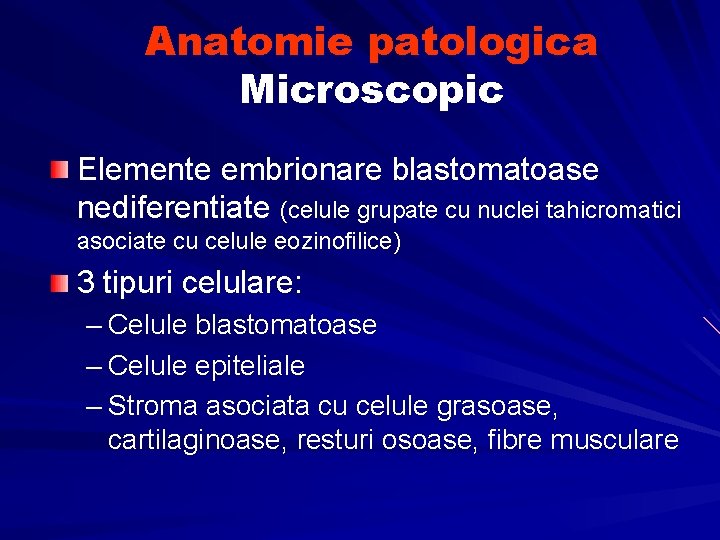 Anatomie patologica
Microscopic

Elemente embrionare blastomatoase nediferentiate (celule grupate cu nuclei tahicromatici asociate cu celule eozinofilice)

3 tipuri celulare:
– Celule blastomatoase
– Celule epiteliale
– Stroma asociata cu celule grasoase, cartilaginoase, resturi osoase, fibre musculare